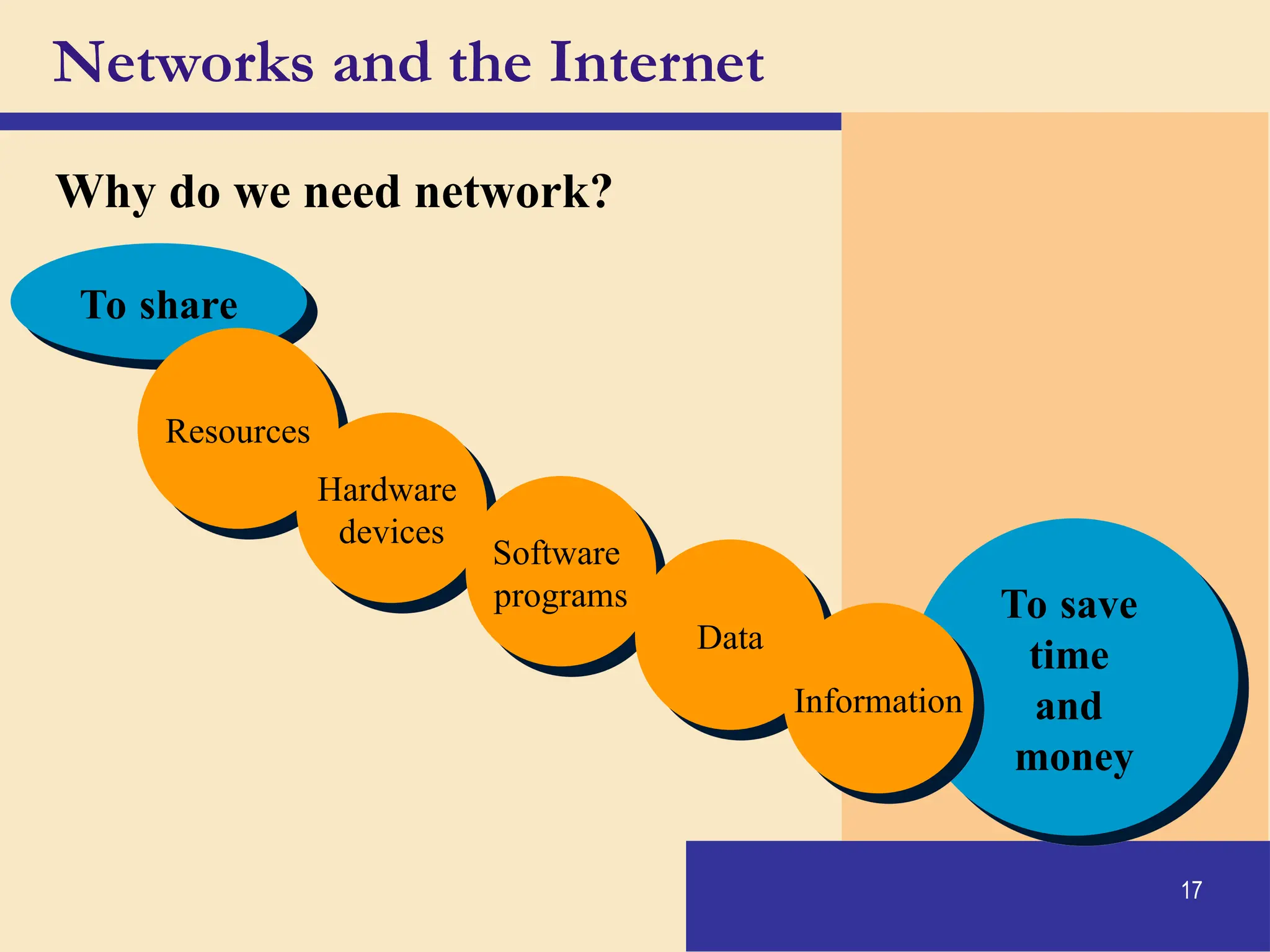 Networks and the Internet

Why do we need network?

To share

Resources

Hardware devices

Software programs

Data

Information

To save time and money

17